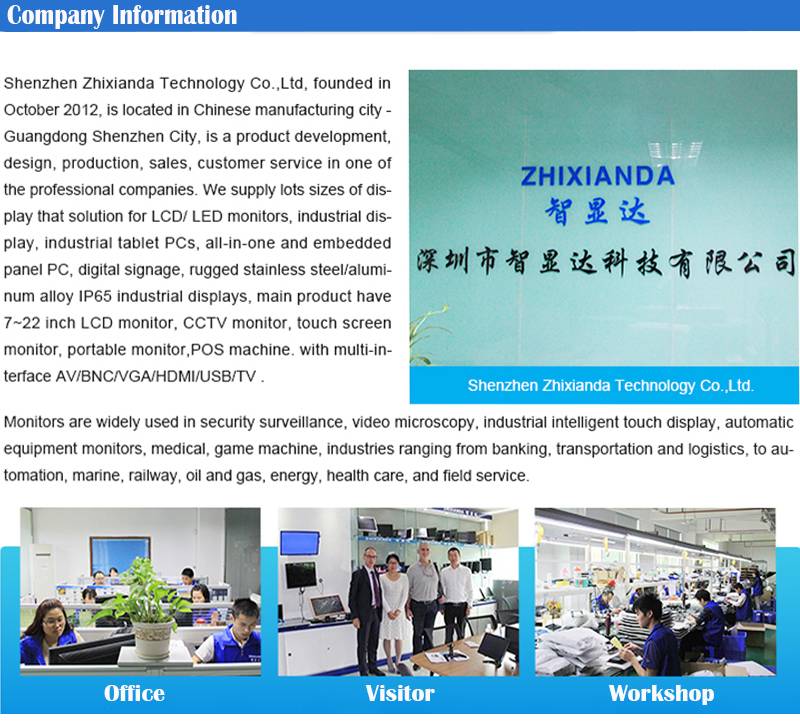 Company Information

Shenzhen Zhixianda Technology Co.,Ltd, founded in October 2012, is located in Chinese manufacturing city - Guangdong Shenzhen City, is a product development, design, production, sales, customer service in one of the professional companies. We supply lots sizes of display that solution for LCD/ LED monitors, industrial display, industrial tablet PCs, all-in-one and embedded panel PC, digital signage, rugged stainless steel/aluminum alloy IP65 industrial displays, main product have 7~22 inch LCD monitor, CCTV monitor, touch screen monitor, portable monitor,POS machine. with multi-interface AV/BNC/VGA/HDMI/USB/TV .

ZHIXIANDA
智显达
深圳市智显达科技有限公司

Shenzhen Zhixianda Technology Co.,Ltd.

Monitors are widely used in security surveillance, video microscopy, industrial intelligent touch display, automatic equipment monitors, medical, game machine, industries ranging from banking, transportation and logistics, to automation, marine, railway, oil and gas, energy, health care, and field service.

Office

Visitor

Workshop